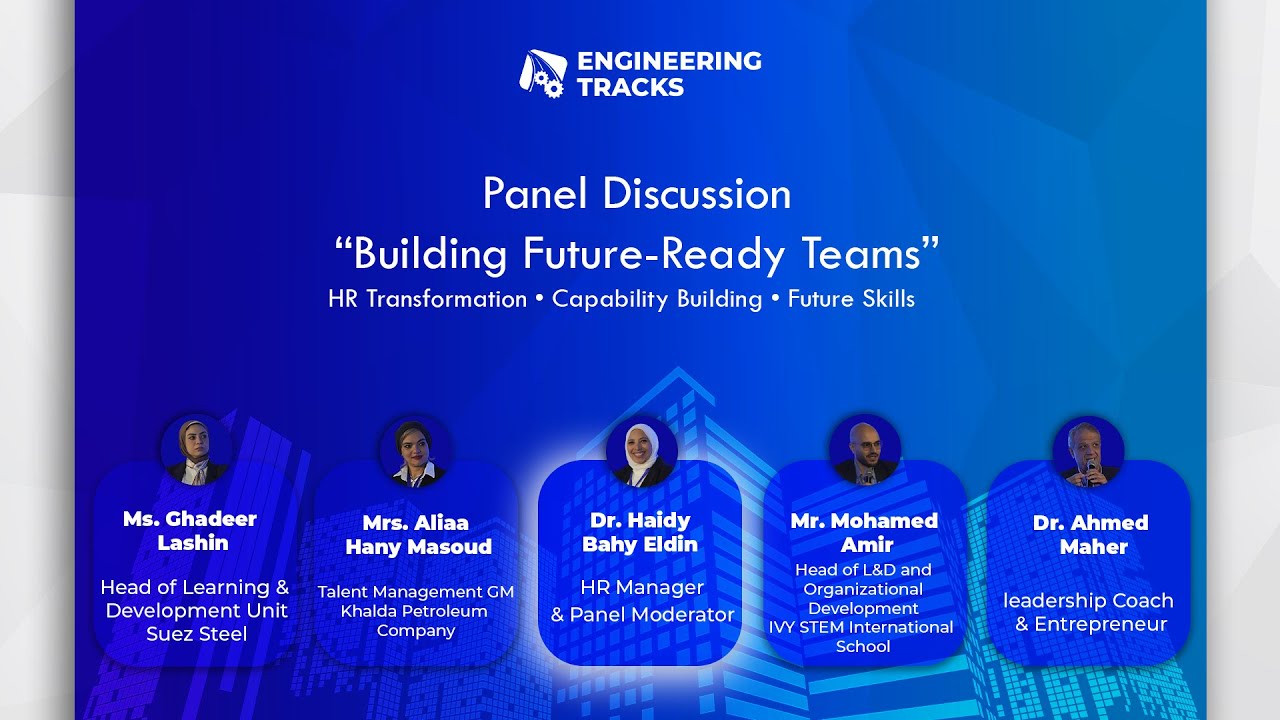 ENGINEERING TRACKS

Panel Discussion

“Building Future-Ready Teams”

HR Transformation • Capability Building • Future Skills

Ms. Ghadeer Lashin

Head of Learning & Development Unit Suez Steel

Mrs. Aliaa Hany Masoud

Talent Management GM Khalda Petroleum Company

Dr. Haidy Bahy Eldin

HR Manager & Panel Moderator

Mr. Mohamed Amir

Head of L&D and Organizational Development IVY STEM International School

Dr. Ahmed Maher

leadership Coach & Entrepreneur